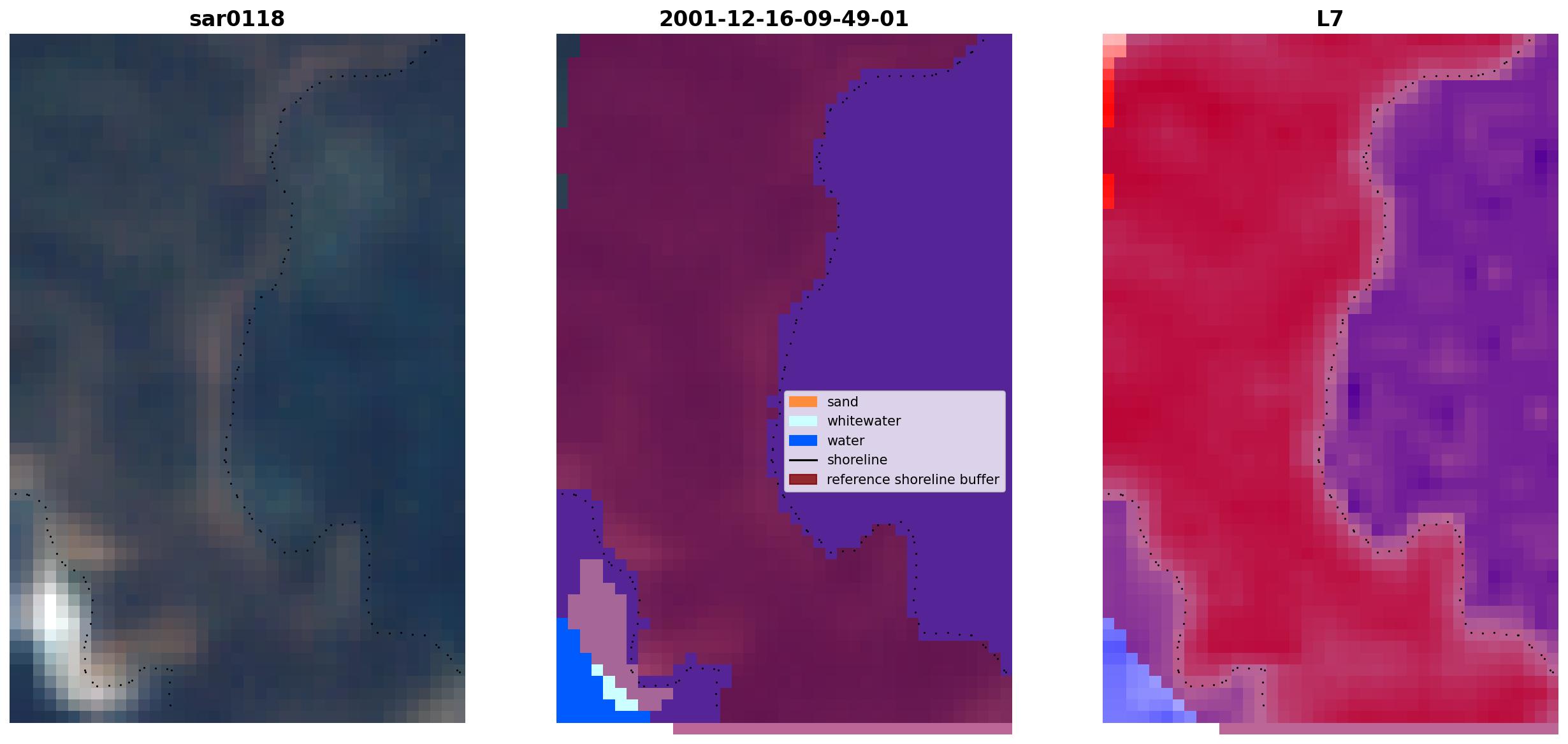 sar0118

2001-12-16-09-49-01

sand
whitewater
water
shoreline
reference shoreline buffer

L7